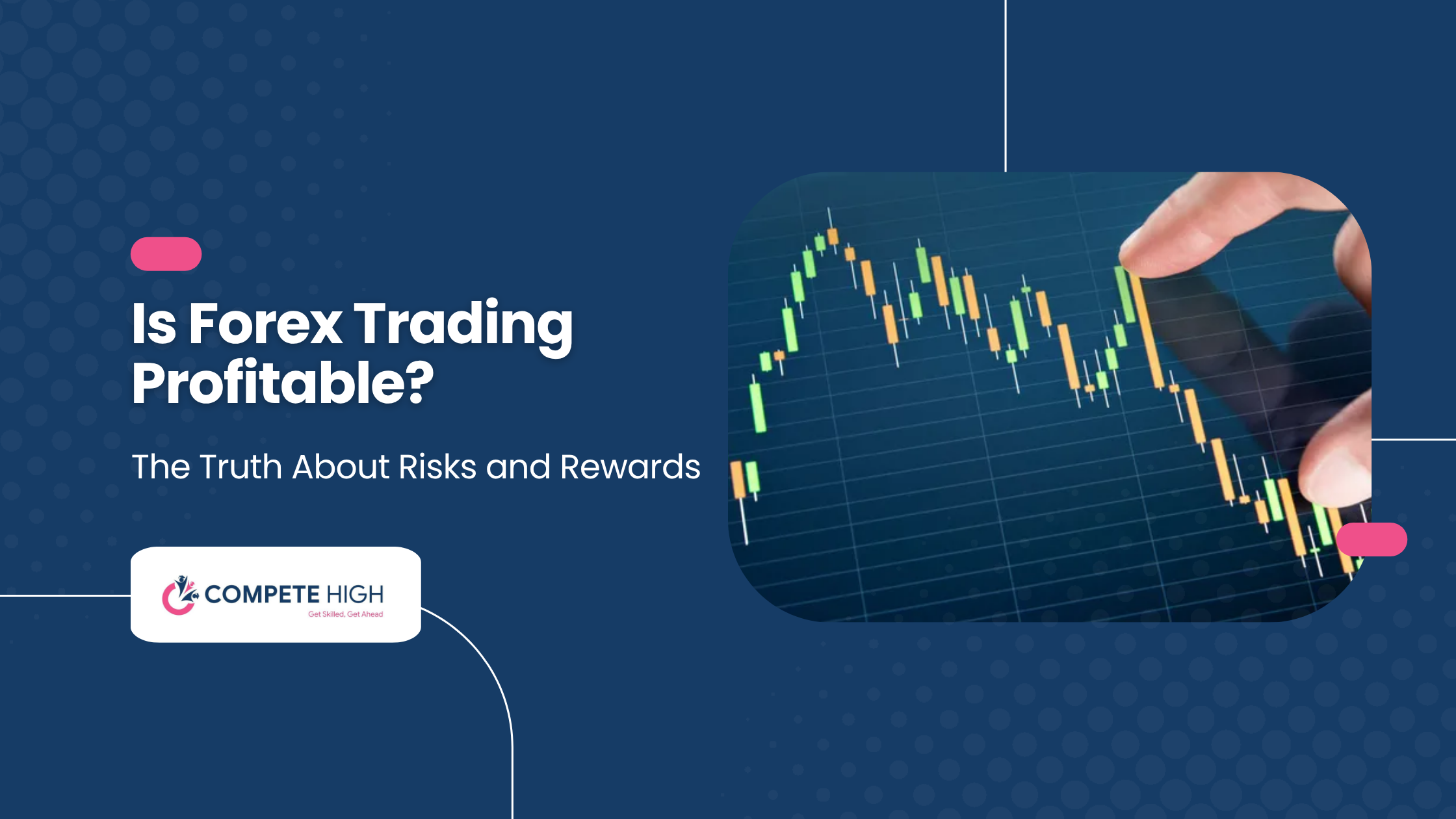 Is Forex Trading Profitable?

The Truth About Risks and Rewards

COMPETE HIGH
Get Skilled, Get Ahead